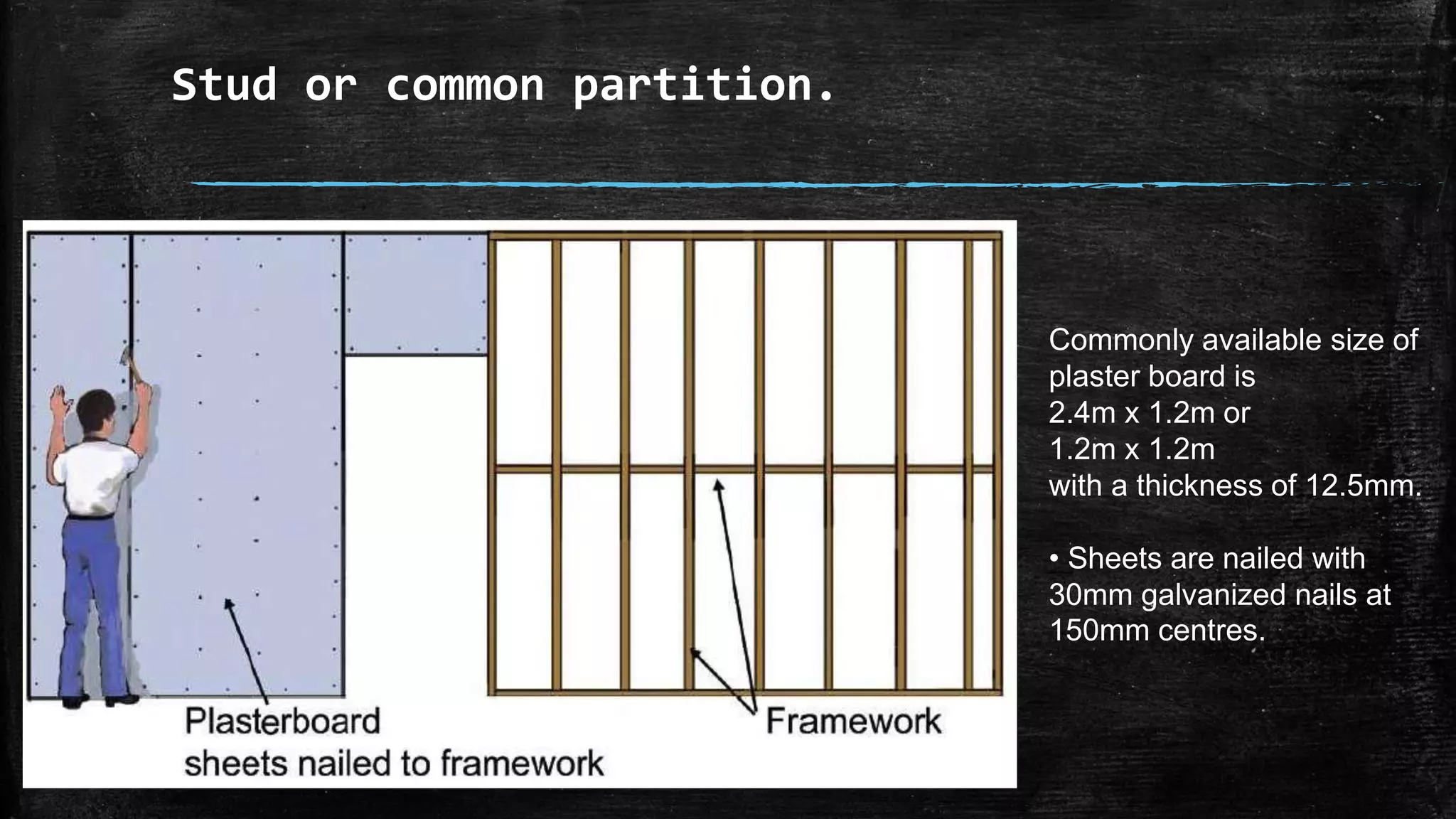 Stud or common partition.

Plasterboard sheets nailed to framework

Framework

Commonly available size of plaster board is
2.4m x 1.2m or
1.2m x 1.2m
with a thickness of 12.5mm.

• Sheets are nailed with 30mm galvanized nails at 150mm centres.